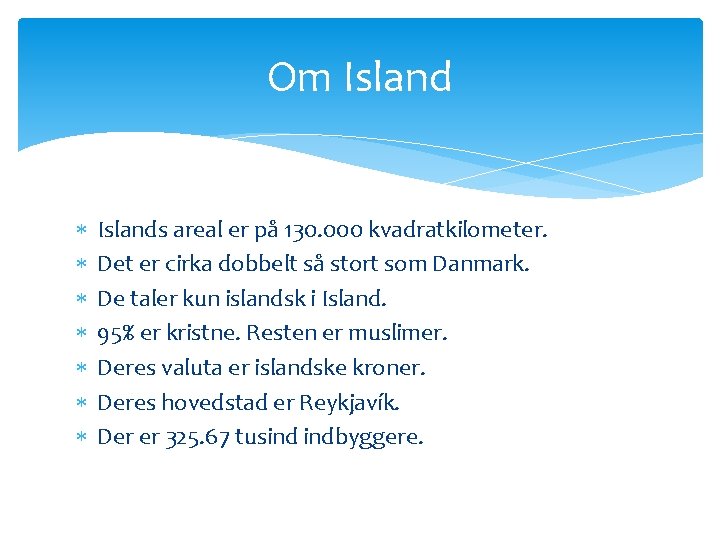 Om Island

* Islands areal er på 130.000 kvadratkilometer.
* Det er cirka dobbelt så stort som Danmark.
* De taler kun islandsk i Island.
* 95% er kristne. Resten er muslimer.
* Deres valuta er islandske kroner.
* Deres hovedstad er Reykjavík.
* Der er 325.67 tusind indbyggere.